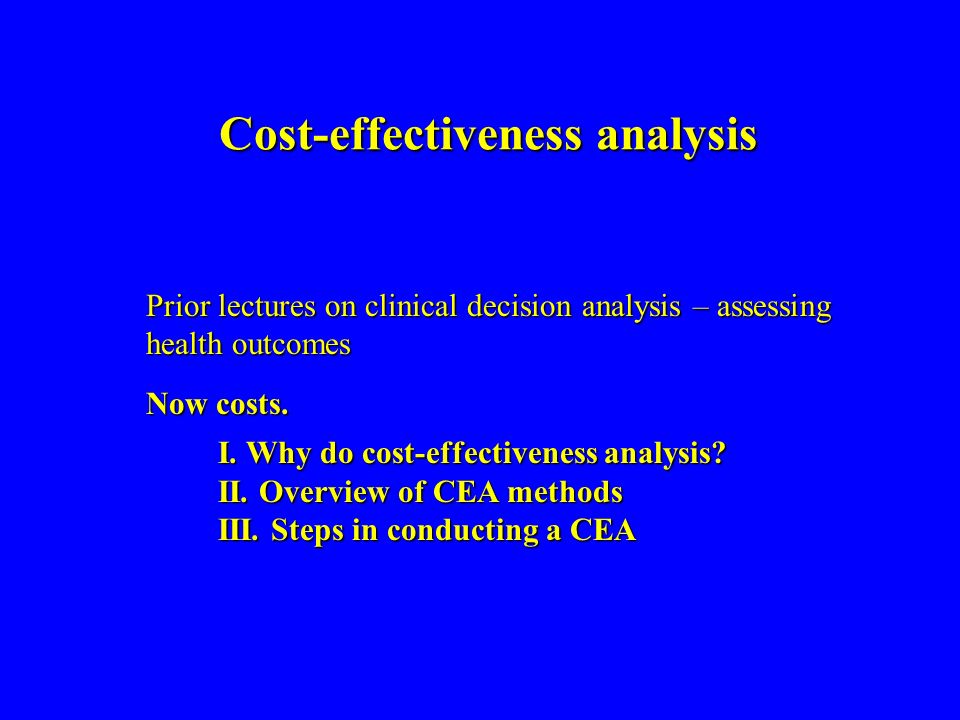 Cost-effectiveness analysis

Prior lectures on clinical decision analysis – assessing health outcomes

Now costs.

I. Why do cost-effectiveness analysis?
II. Overview of CEA methods
III. Steps in conducting a CEA